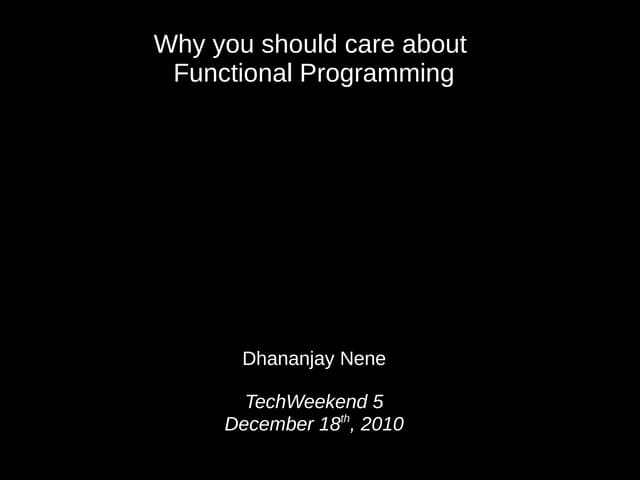 Why you should care about Functional Programming

Dhananjay Nene

TechWeekend 5
December 18$^{th}$, 2010